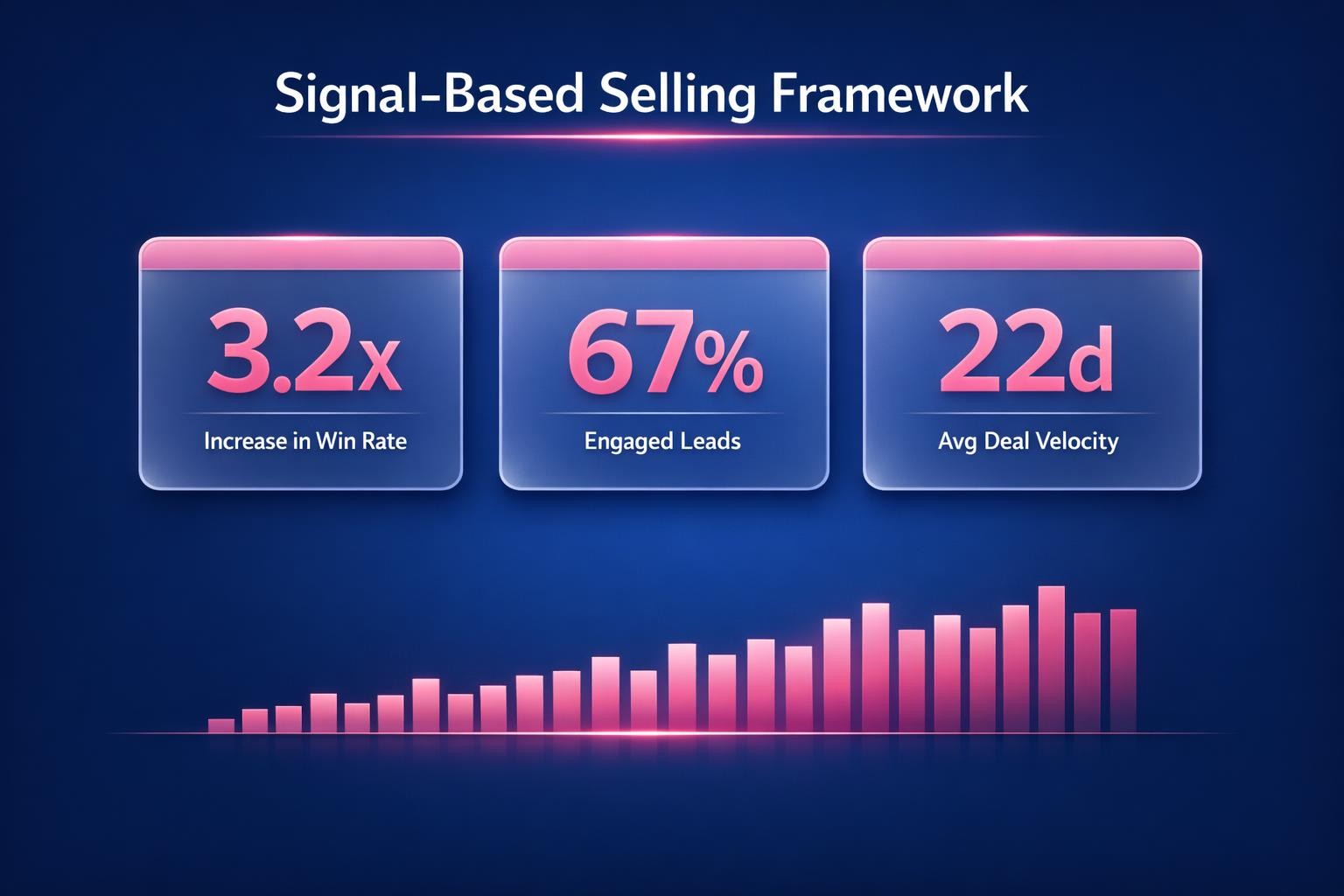 Signal-Based Selling Framework

3.2x
Increase in Win Rate

67%
Engaged Leads

22d
Avg Deal Velocity